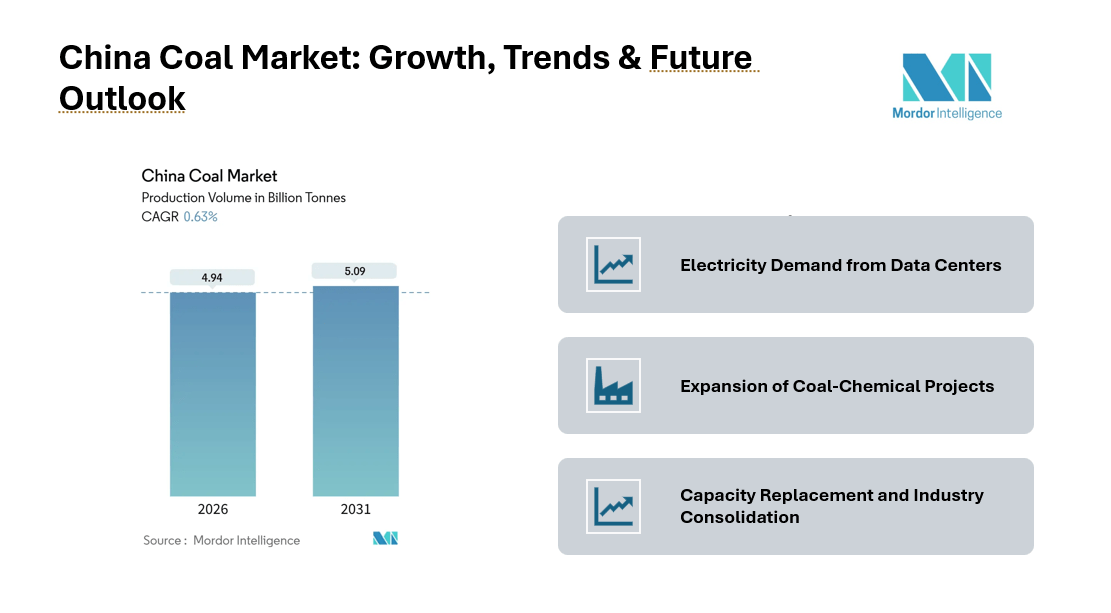 China Coal Market: Growth, Trends & Future Outlook

Mordor Intelligence

China Coal Market
Production Volume in Billion Tonnes
CAGR 0.63%

4.94
5.09

2026
2031

Source : Mordor Intelligence

Electricity Demand from Data Centers

Expansion of Coal-Chemical Projects

Capacity Replacement and Industry Consolidation